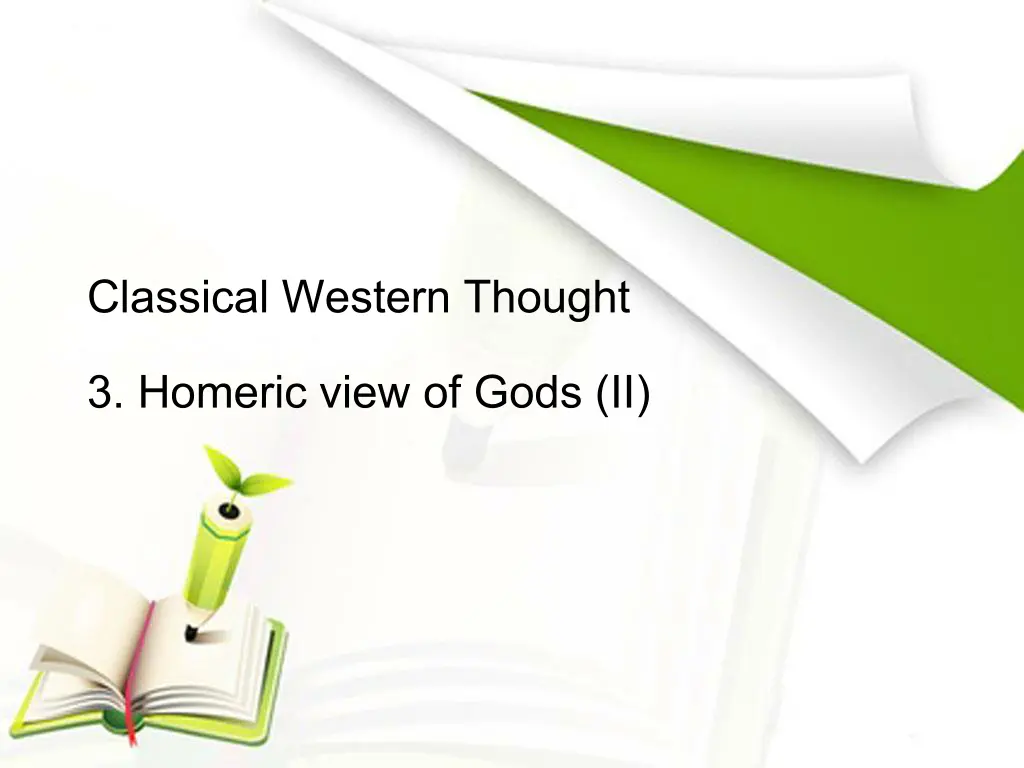 Classical Western Thought

3. Homeric view of Gods (II)